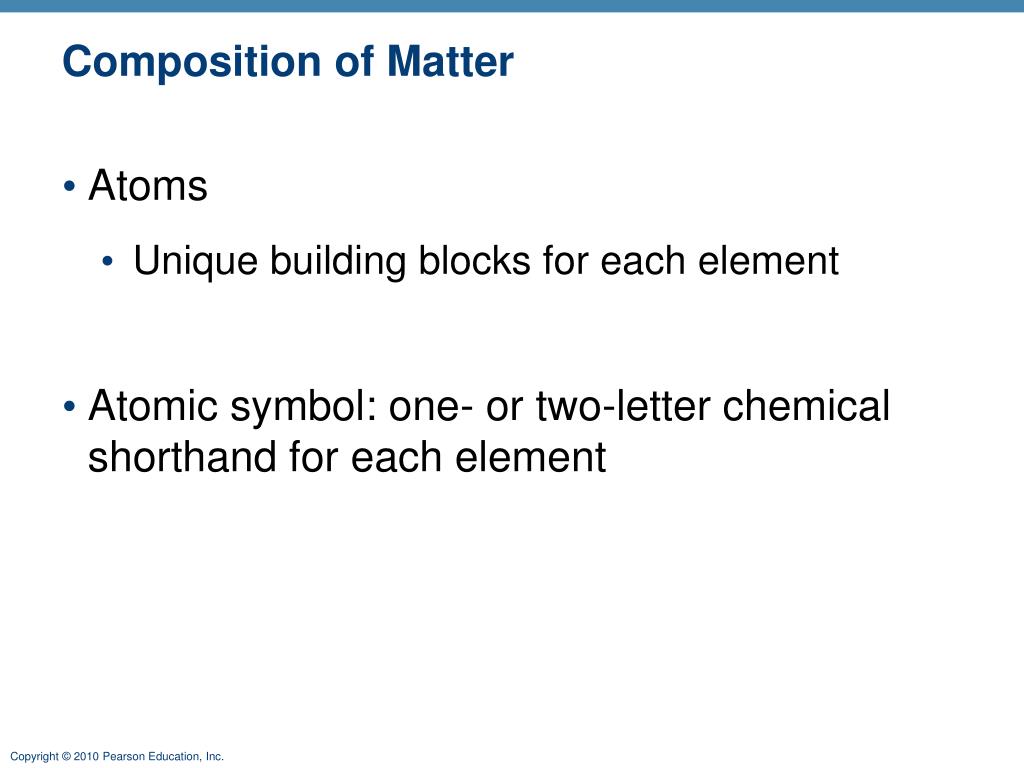 Composition of Matter

• Atoms

• Unique building blocks for each element

• Atomic symbol: one- or two-letter chemical shorthand for each element

Copyright © 2010 Pearson Education, Inc.